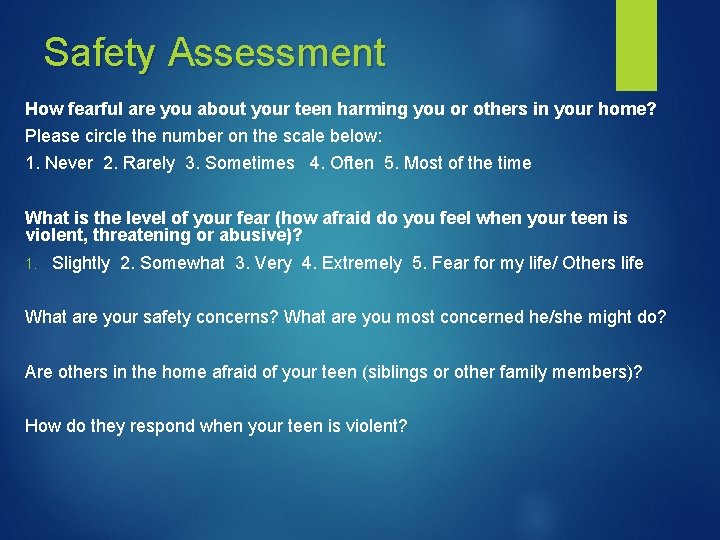 Safety Assessment

How fearful are you about your teen harming you or others in your home?
Please circle the number on the scale below:
1. Never 2. Rarely 3. Sometimes 4. Often 5. Most of the time

What is the level of your fear (how afraid do you feel when your teen is violent, threatening or abusive)?
1. Slightly 2. Somewhat 3. Very 4. Extremely 5. Fear for my life/ Others life

What are your safety concerns? What are you most concerned he/she might do?

Are others in the home afraid of your teen (siblings or other family members)?

How do they respond when your teen is violent?